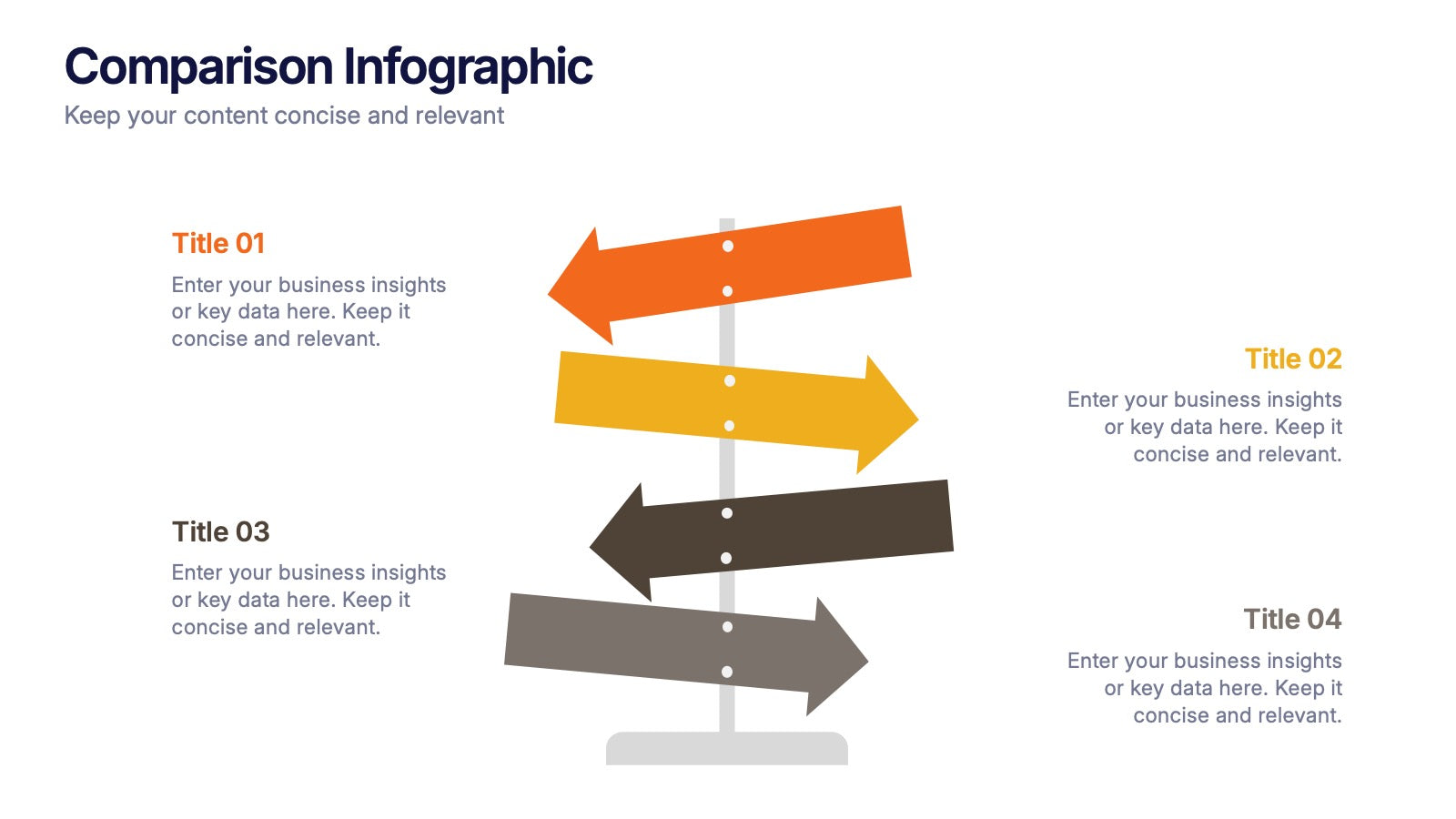 Comparison Infographic

Keep your content concise and relevant

Title 01

Enter your business insights or key data here. Keep it concise and relevant.

Title 02

Enter your business insights or key data here. Keep it concise and relevant.

Title 03

Enter your business insights or key data here. Keep it concise and relevant.

Title 04

Enter your business insights or key data here. Keep it concise and relevant.